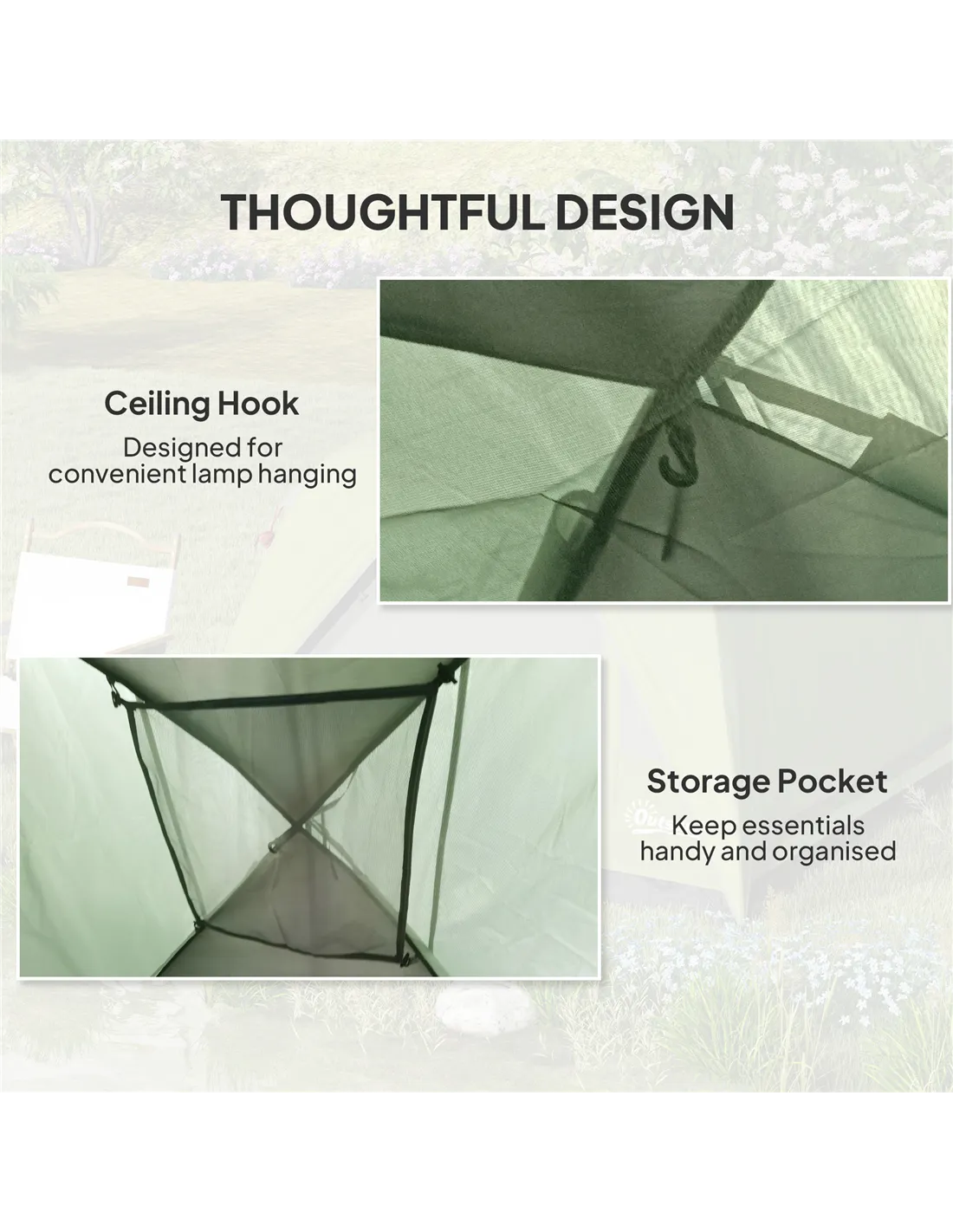 THOUGHTFUL DESIGN

Ceiling Hook
Designed for convenient lamp hanging

Storage Pocket
Keep essentials handy and organised